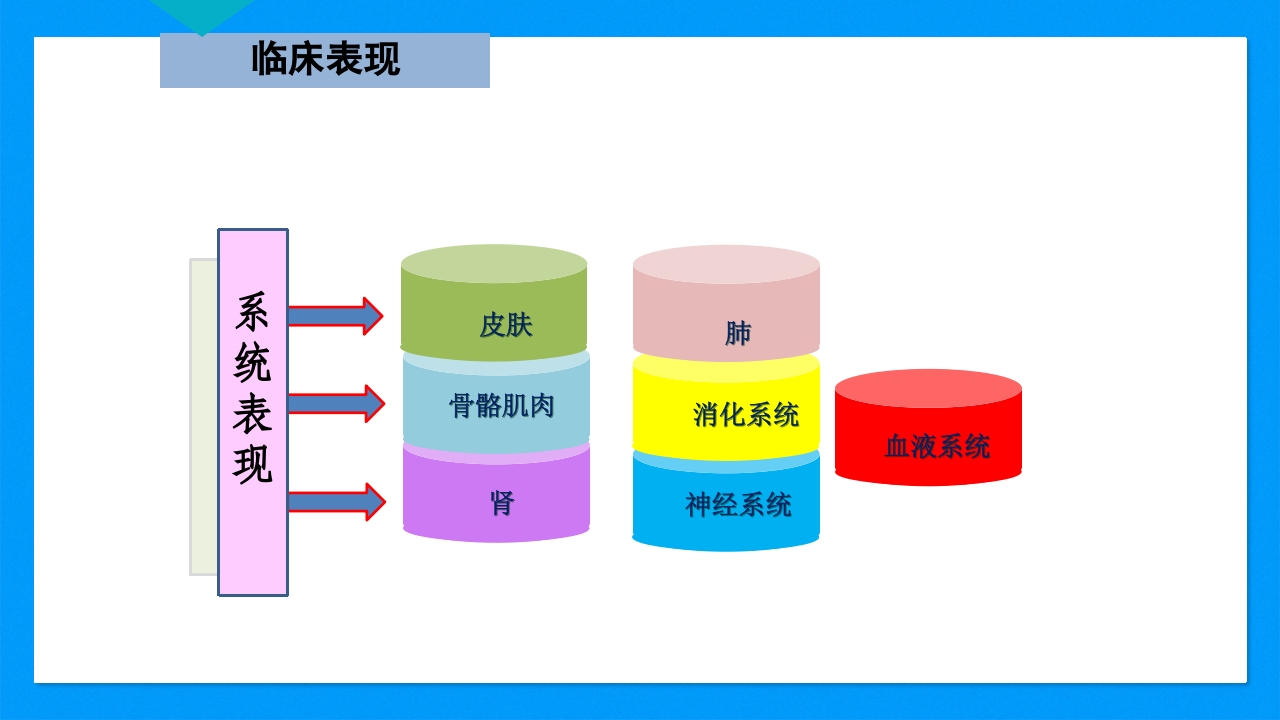 临床表现

系统表现

皮肤

骨骼肌肉

肾

肺

消化系统

神经系统

血液系统